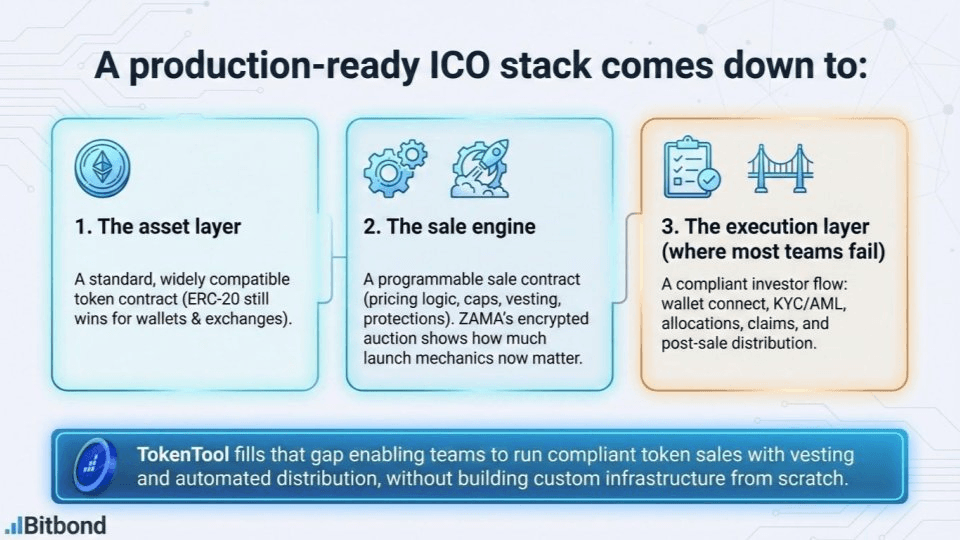 A production-ready ICO stack comes down to:

1. The asset layer

A standard, widely compatible token contract (ERC-20 still wins for wallets & exchanges).

2. The sale engine

A programmable sale contract (pricing logic, caps, vesting, protections). ZAMA's encrypted auction shows how much launch mechanics now matter.

3. The execution layer (where most teams fail)

A compliant investor flow: wallet connect, KYC/AML, allocations, claims, and post-sale distribution.

TokenTool fills that gap enabling teams to run compliant token sales with vesting and automated distribution, without building custom infrastructure from scratch.

Bitbond